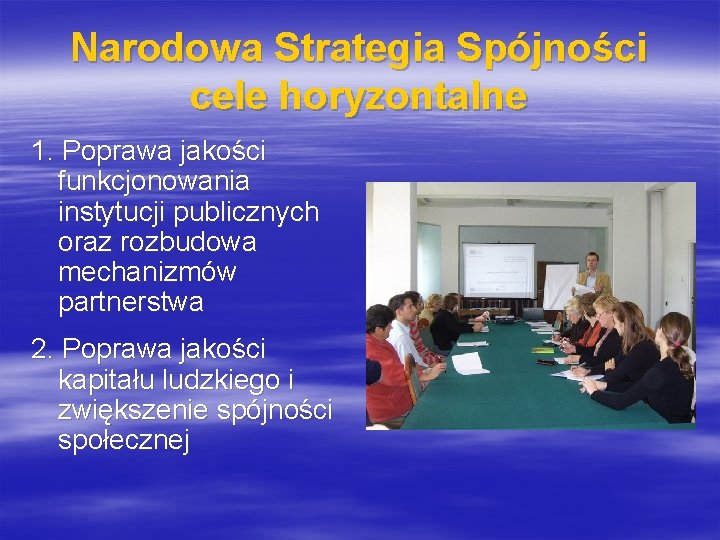 Narodowa Strategia Spójności cele horyzontalne

1. Poprawa jakości funkcjonowania instytucji publicznych oraz rozbudowa mechanizmów partnerstwa

2. Poprawa jakości kapitału ludzkiego i zwiększenie spójności społecznej